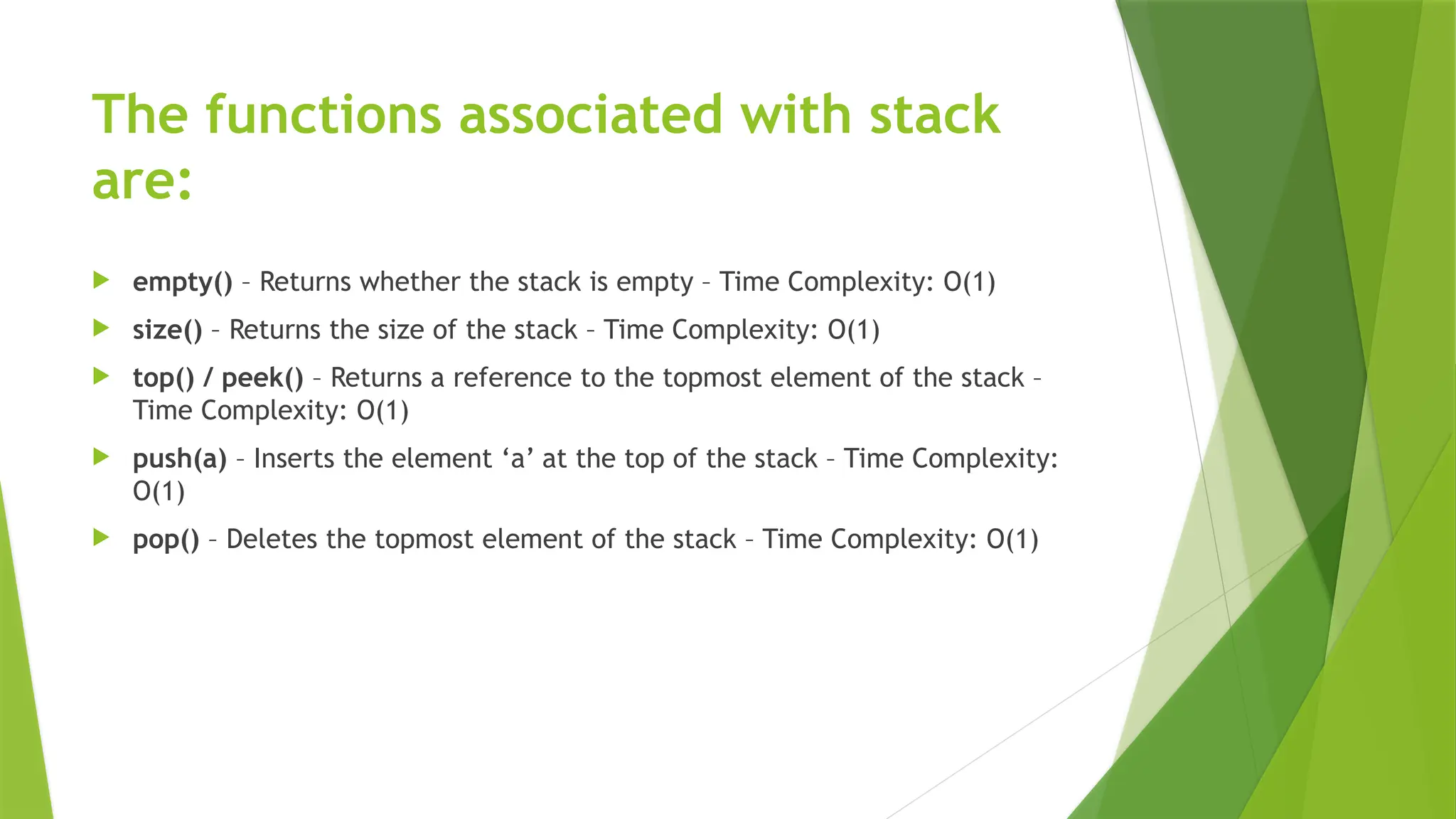 The functions associated with stack are:

empty() – Returns whether the stack is empty – Time Complexity: O(1)

size() – Returns the size of the stack – Time Complexity: O(1)

top() / peek() – Returns a reference to the topmost element of the stack – Time Complexity: O(1)

push(a) – Inserts the element ‘a’ at the top of the stack – Time Complexity: O(1)

pop() – Deletes the topmost element of the stack – Time Complexity: O(1)